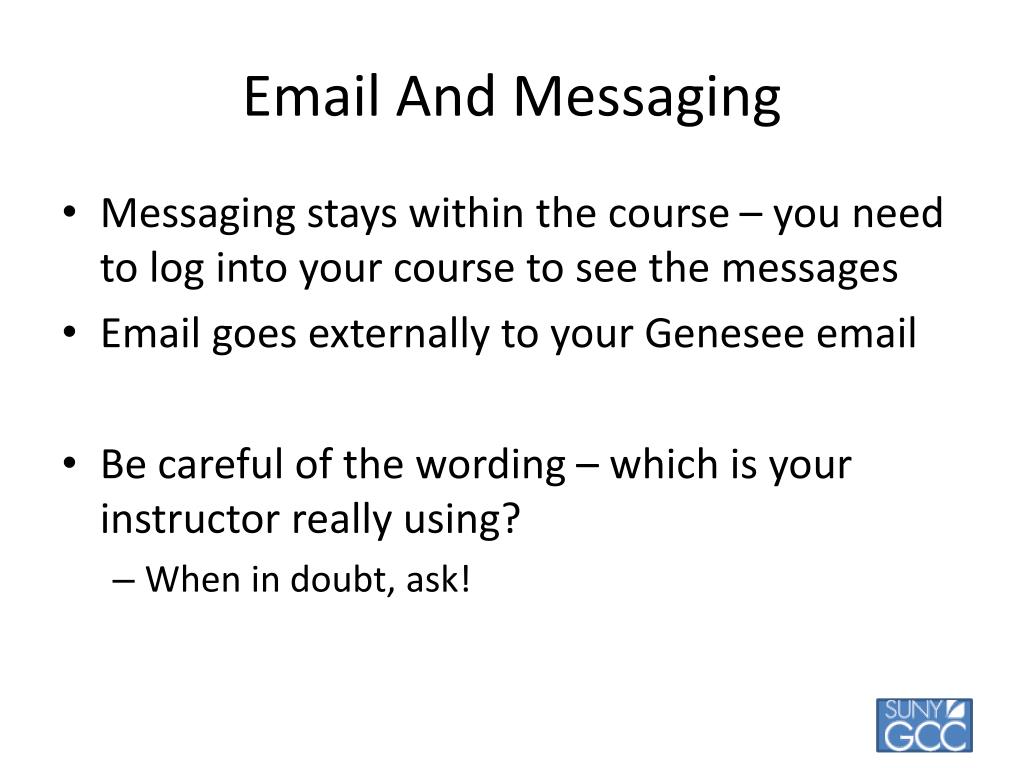 Email And Messaging

• Messaging stays within the course – you need to log into your course to see the messages
• Email goes externally to your Genesee email

• Be careful of the wording – which is your instructor really using?
– When in doubt, ask!

SUNY GCC